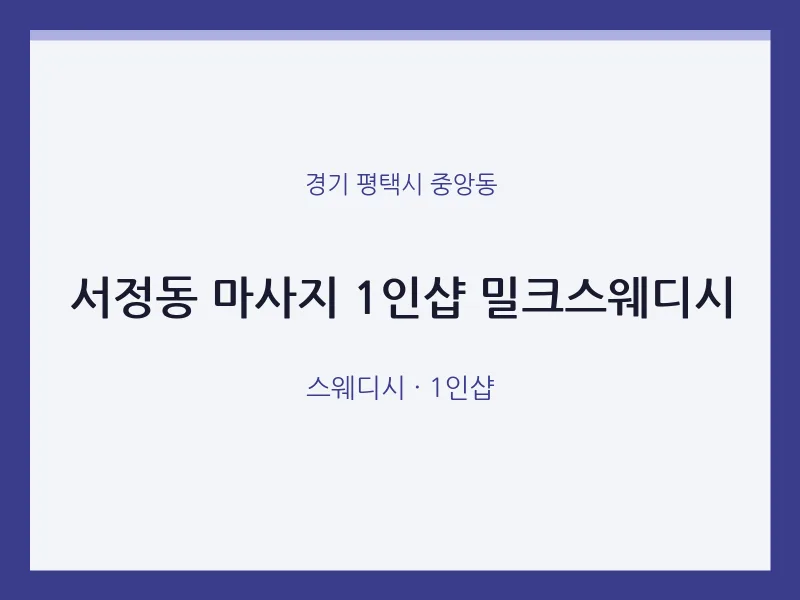 경기 평택시 중앙동

서정동 마사지 1인샵 밀크스웨디시

스웨디시 · 1인샵